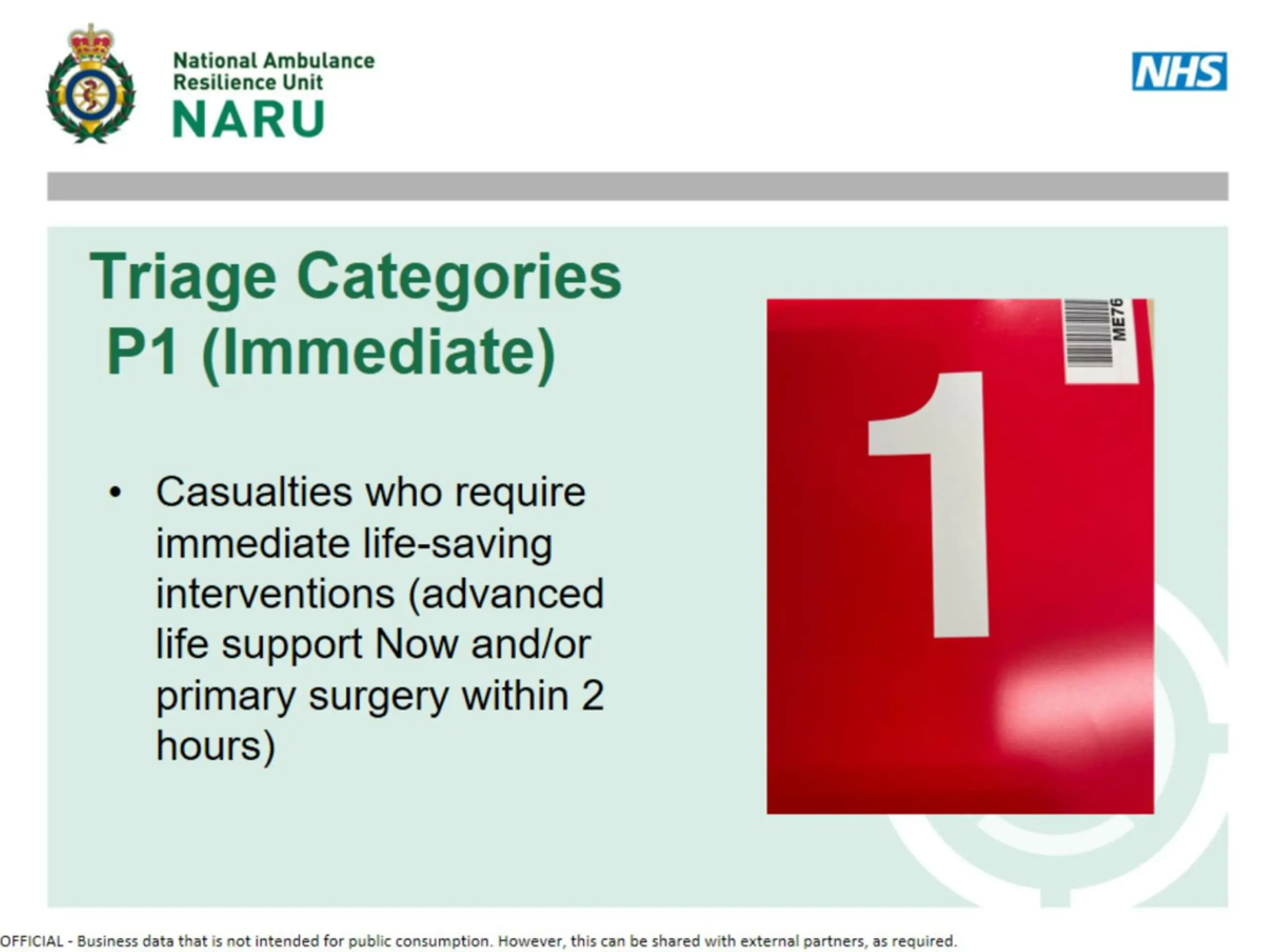 National Ambulance Resilience Unit
NARU

NHS

Triage Categories
P1 (Immediate)

• Casualties who require immediate life-saving interventions (advanced life support Now and/or primary surgery within 2 hours)

ME76

1

OFFICIAL - Business data that is not intended for public consumption. However, this can be shared with external partners, as required.